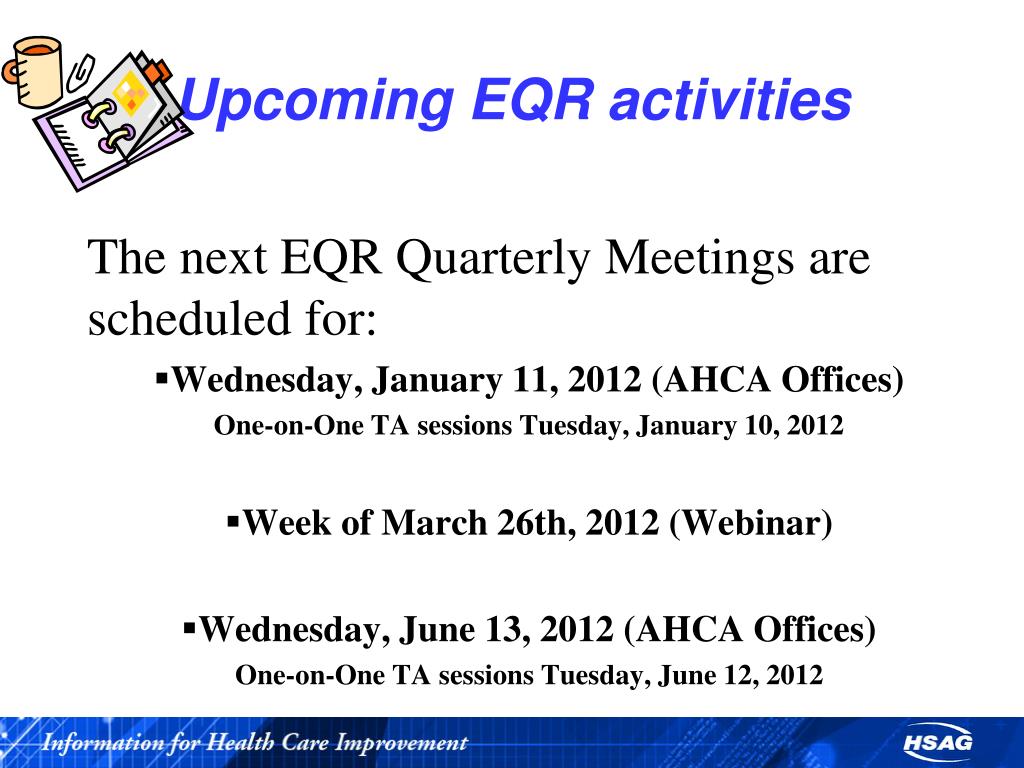 Upcoming EQR activities

The next EQR Quarterly Meetings are scheduled for:

▪Wednesday, January 11, 2012 (AHCA Offices)
One-on-One TA sessions Tuesday, January 10, 2012

▪Week of March 26th, 2012 (Webinar)

▪Wednesday, June 13, 2012 (AHCA Offices)
One-on-One TA sessions Tuesday, June 12, 2012

Information for Health Care Improvement

HSAG